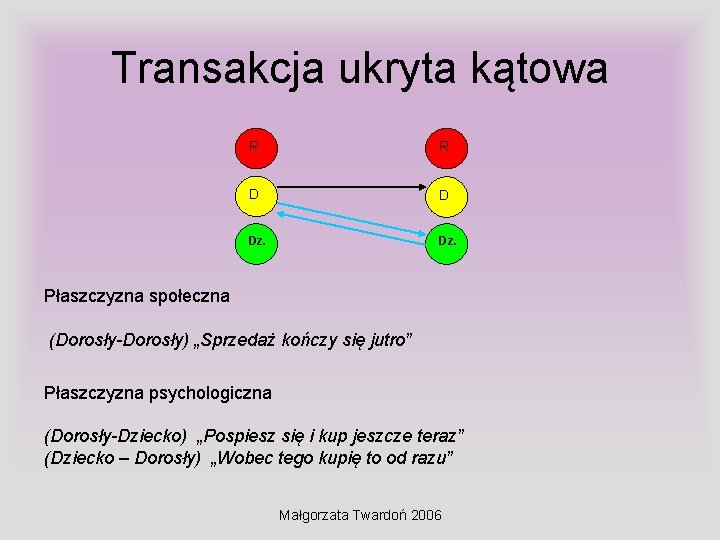 Transakcja ukryta kątowa

R
D
Dz.

R
D
Dz.

Płaszczyzna społeczna

(Dorosły-Dorosły) „Sprzedaż kończy się jutro”

Płaszczyzna psychologiczna

(Dorosły-Dziecko) „Pospiesz się i kup jeszcze teraz”
(Dziecko – Dorosły) „Wobec tego kupię to od razu”

Małgorzata Twardoń 2006